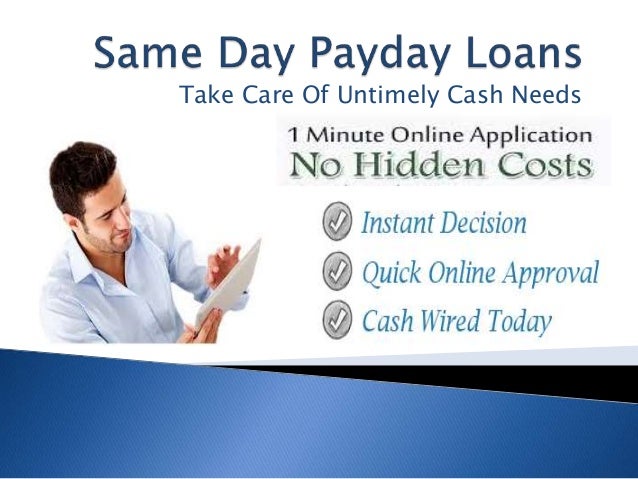 Same Day Payday Loans
Take Care Of Untimely Cash Needs

1 Minute Online Application
No Hidden Costs

Instant Decision
Quick Online Approval
Cash Wired Today